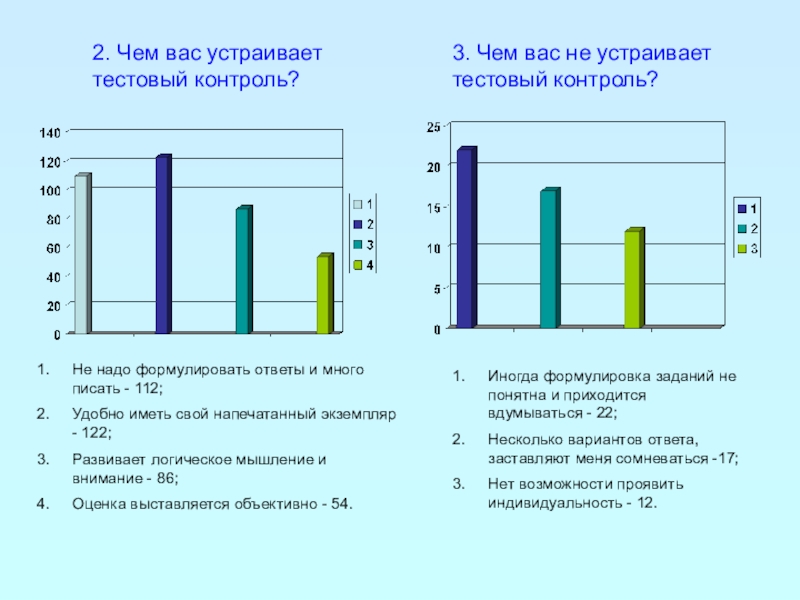 2. Чем вас устраивает тестовый контроль?

140
120
100
80
60
40
20
0

1
2
3
4

1. Не надо формулировать ответы и много писать - 112;
2. Удобно иметь свой напечатанный экземпляр - 122;
3. Развивает логическое мышление и внимание - 86;
4. Оценка выставляется объективно - 54.

3. Чем вас не устраивает тестовый контроль?

25
20
15
10
5
0

1
2
3

1. Иногда формулировка заданий не понятна и приходится вдумываться - 22;
2. Несколько вариантов ответа, заставляют меня сомневаться -17;
3. Нет возможности проявить индивидуальность - 12.